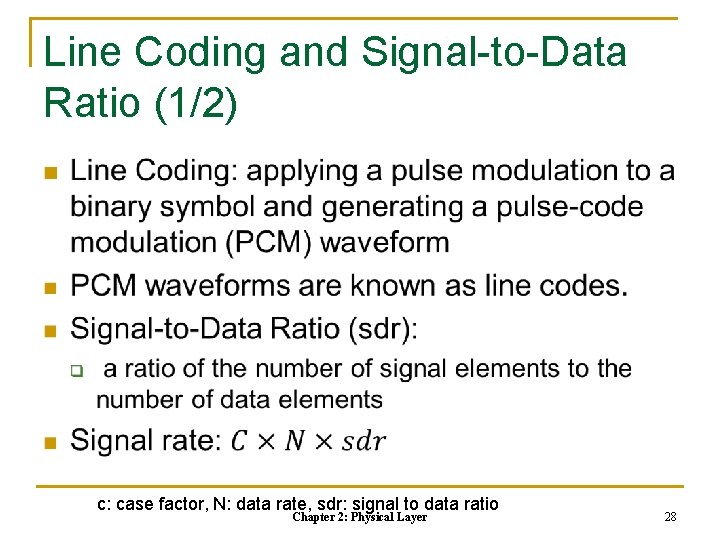 Line Coding and Signal-to-Data Ratio (1/2)

Line Coding: applying a pulse modulation to a binary symbol and generating a pulse-code modulation (PCM) waveform

PCM waveforms are known as line codes.

Signal-to-Data Ratio (sdr):

a ratio of the number of signal elements to the number of data elements

Signal rate: $C \times N \times sdr$

c: case factor, N: data rate, sdr: signal to data ratio

Chapter 2: Physical Layer

28